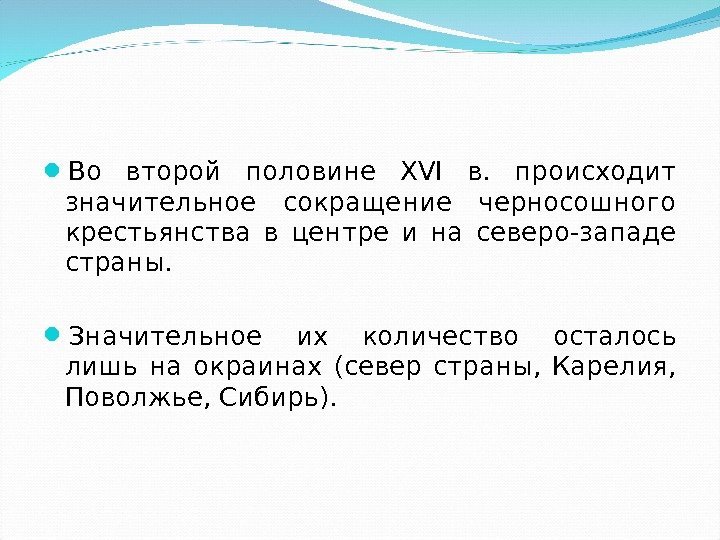 Во второй половине XVI в. происходит значительное сокращение черносошного крестьянства в центре и на северо-западе страны.

Значительное их количество осталось лишь на окраинах (север страны, Карелия, Поволжье, Сибирь).